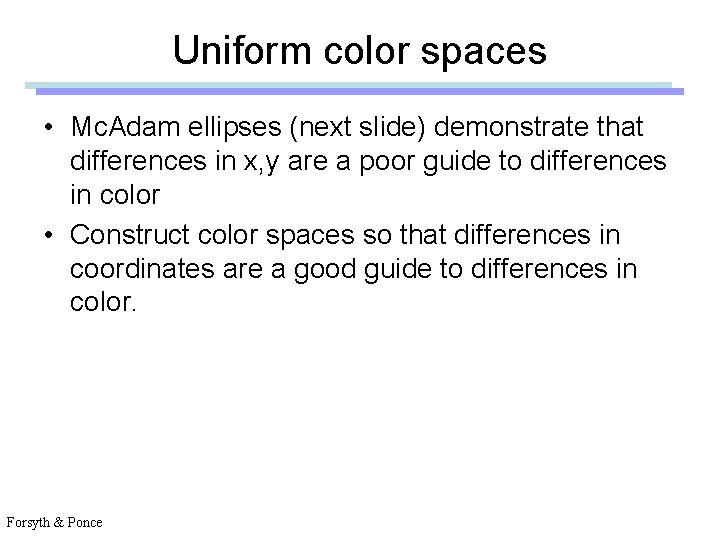 Uniform color spaces

• McAdam ellipses (next slide) demonstrate that differences in x,y are a poor guide to differences in color

• Construct color spaces so that differences in coordinates are a good guide to differences in color.

Forsyth & Ponce